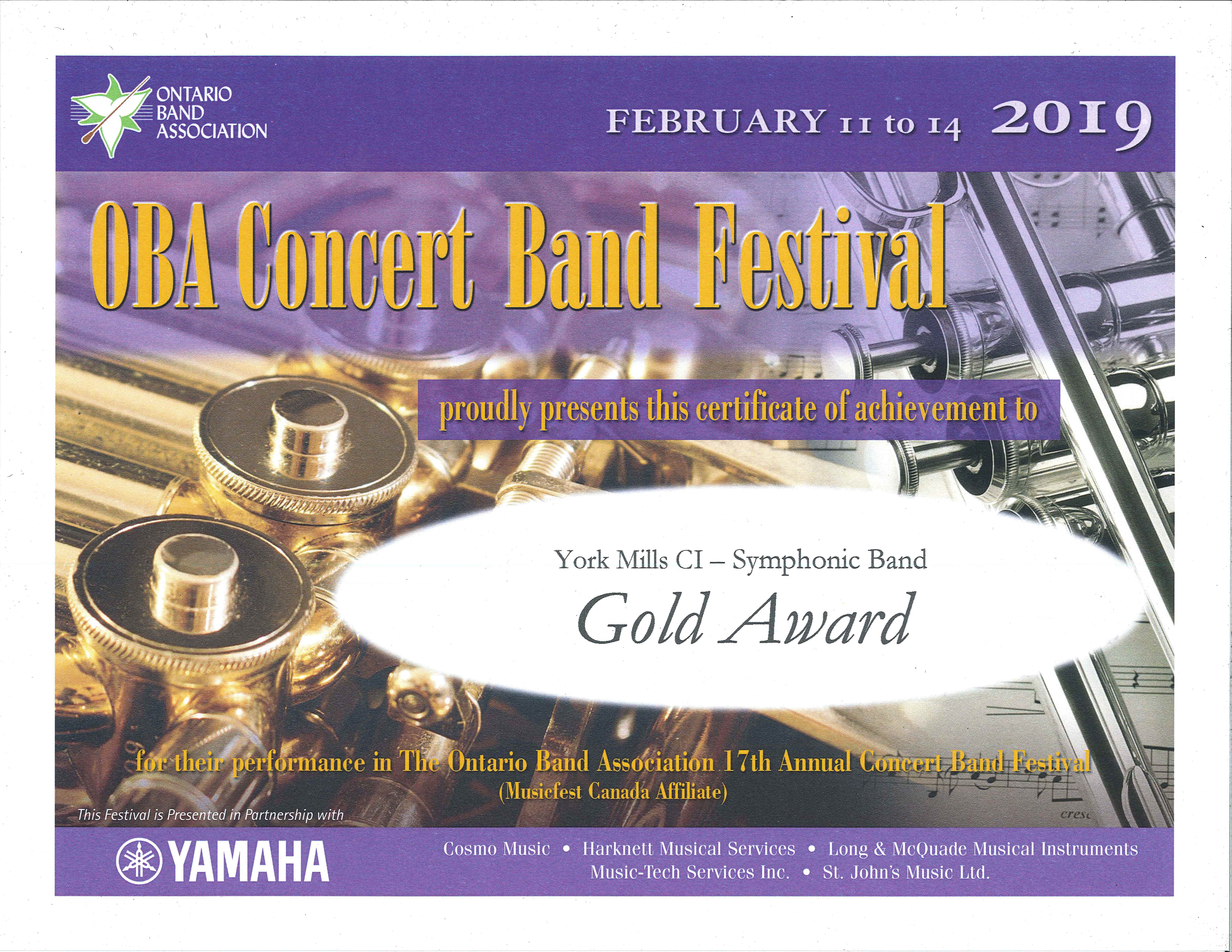 ONTARIO BAND ASSOCIATION

FEBRUARY 11 to 14 2019

OBA Concert Band Festival

proudly presents this certificate of achievement to

York Mills CI – Symphonic Band

Gold Award

for their performance in The Ontario Band Association 17th Annual Concert Band Festival
(Musicfest Canada Affiliate)

cresc

This Festival is Presented in Partnership with

YAMAHA

Cosmo Music • Harknett Musical Services • Long & McQuade Musical Instruments
Music-Tech Services Inc. • St. John's Music Ltd.